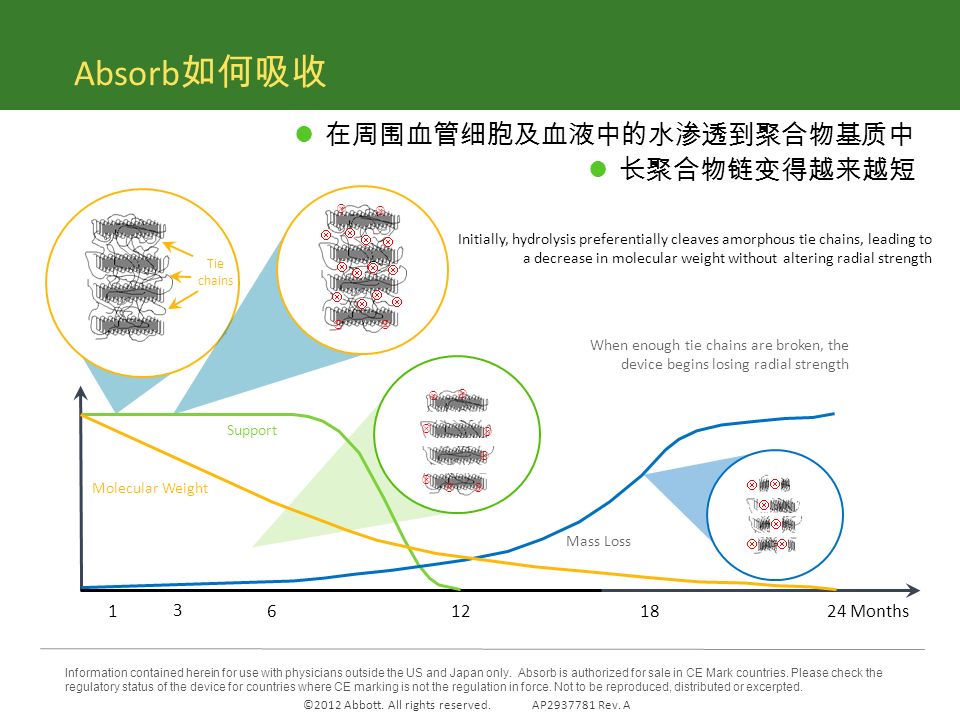 Absorb如何吸收

在周围血管细胞及血液中的水渗透到聚合物基质中

长聚合物链变得越来越短

Tie chains

Initially, hydrolysis preferentially cleaves amorphous tie chains, leading to a decrease in molecular weight without altering radial strength

When enough tie chains are broken, the device begins losing radial strength

Support

Molecular Weight

Mass Loss

1 3 6 12 18 24 Months

Information contained herein for use with physicians outside the US and Japan only. Absorb is authorized for sale in CE Mark countries. Please check the regulatory status of the device for countries where CE marking is not the regulation in force. Not to be reproduced, distributed or excerpted.

©2012 Abbott. All rights reserved. AP2937781 Rev. A